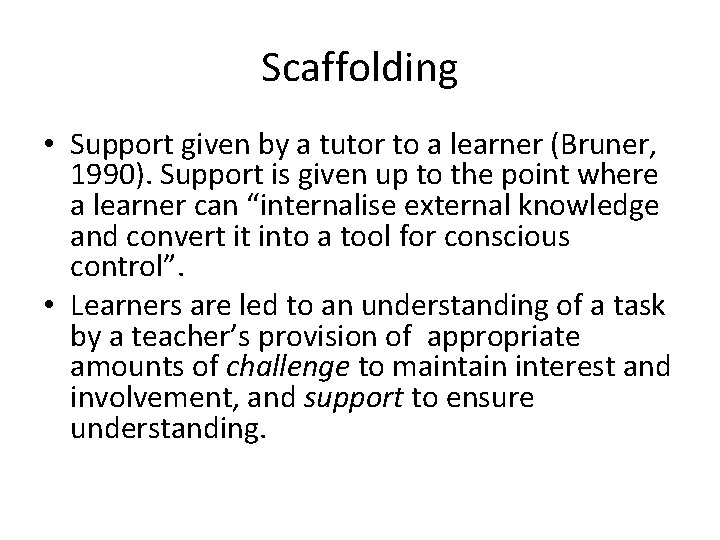 Scaffolding

• Support given by a tutor to a learner (Bruner, 1990). Support is given up to the point where a learner can “internalise external knowledge and convert it into a tool for conscious control”.

• Learners are led to an understanding of a task by a teacher’s provision of appropriate amounts of challenge to maintain interest and involvement, and support to ensure understanding.